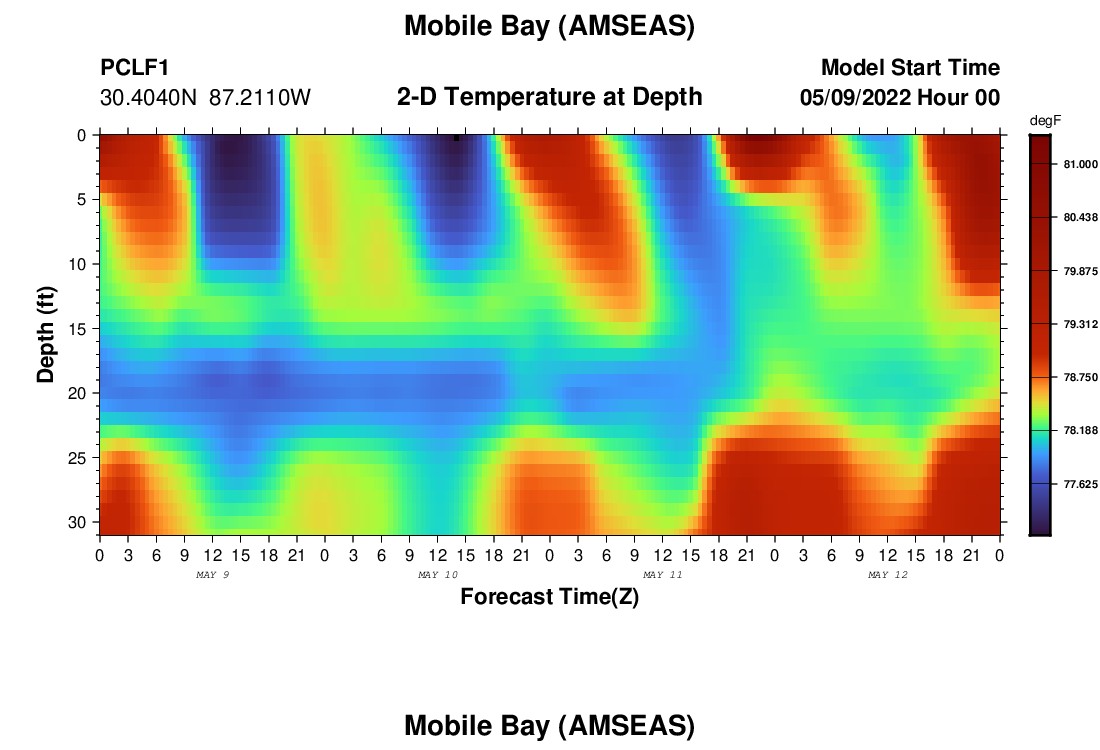 Mobile Bay (AMSEAS)

PCLF1
30.4040N 87.2110W

2-D Temperature at Depth

Model Start Time
05/09/2022 Hour 00

degF
81.000
80.438
79.875
79.312
78.750
78.188
77.625

Depth (ft)
0
5
10
15
20
25
30

0 3 6 9 12 15 18 21 0 3 6 9 12 15 18 21 0 3 6 9 12 15 18 21 0 3 6 9 12 15 18 21 0
MAY 9 MAY 10 MAY 11 MAY 12

Forecast Time(Z)

Mobile Bay (AMSEAS)